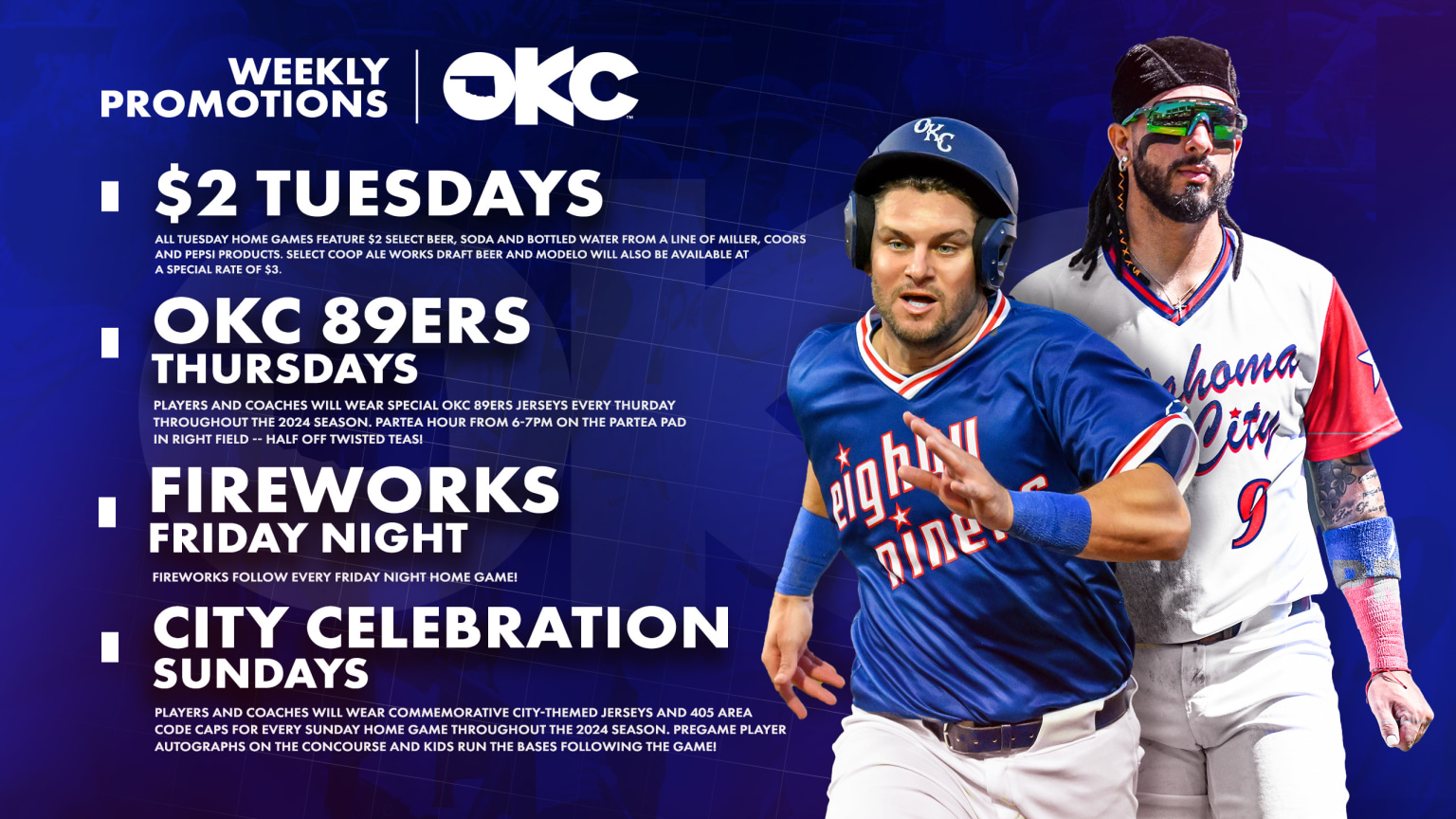 WEEKLY PROMOTIONS | OKC

$2 TUESDAYS

ALL TUESDAY HOME GAMES FEATURE $2 SELECT BEER, SODA AND BOTTLED WATER FROM A LINE OF MILLER, COORS AND PEPSI PRODUCTS. SELECT COOP ALE WORKS DRAFT BEER AND MODELO WILL ALSO BE AVAILABLE AT A SPECIAL RATE OF $3.

OKC 89ERS THURSDAYS

PLAYERS AND COACHES WILL WEAR SPECIAL OKC 89ERS JERSEYS EVERY THURDAY THROUGHOUT THE 2024 SEASON. PARTEA HOUR FROM 6-7PM ON THE PARTEA PAD IN RIGHT FIELD -- HALF OFF TWISTED TEAS!

FIREWORKS FRIDAY NIGHT

FIREWORKS FOLLOW EVERY FRIDAY NIGHT HOME GAME!

CITY CELEBRATION SUNDAYS

PLAYERS AND COACHES WILL WEAR COMMEMORATIVE CITY-THEMED JERSEYS AND 405 AREA CODE CAPS FOR EVERY SUNDAY HOME GAME THROUGHOUT THE 2024 SEASON. PREGAME PLAYER AUTOGRAPHS ON THE CONCOURSE AND KIDS RUN THE BASES FOLLOWING THE GAME!

OKC

eighty niners

Oklahoma City
9